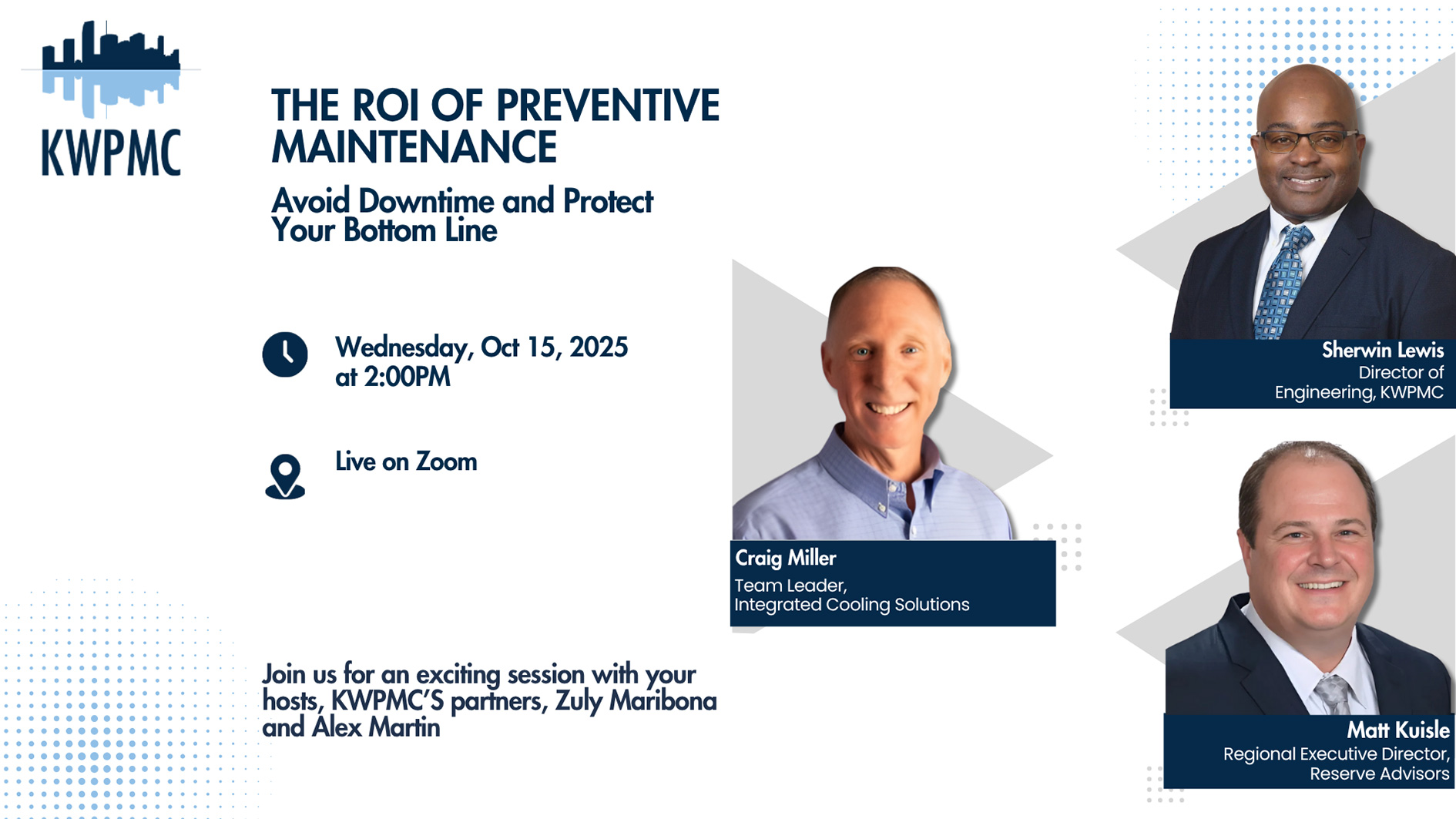 KWPMC

THE ROI OF PREVENTIVE MAINTENANCE

Avoid Downtime and Protect Your Bottom Line

Wednesday, Oct 15, 2025 at 2:00PM

Live on Zoom

Join us for an exciting session with your hosts, KWPMC'S partners, Zuly Maribona and Alex Martin

Craig Miller
Team Leader,
Integrated Cooling Solutions

Sherwin Lewis
Director of Engineering, KWPMC

Matt Kuisle
Regional Executive Director,
Reserve Advisors